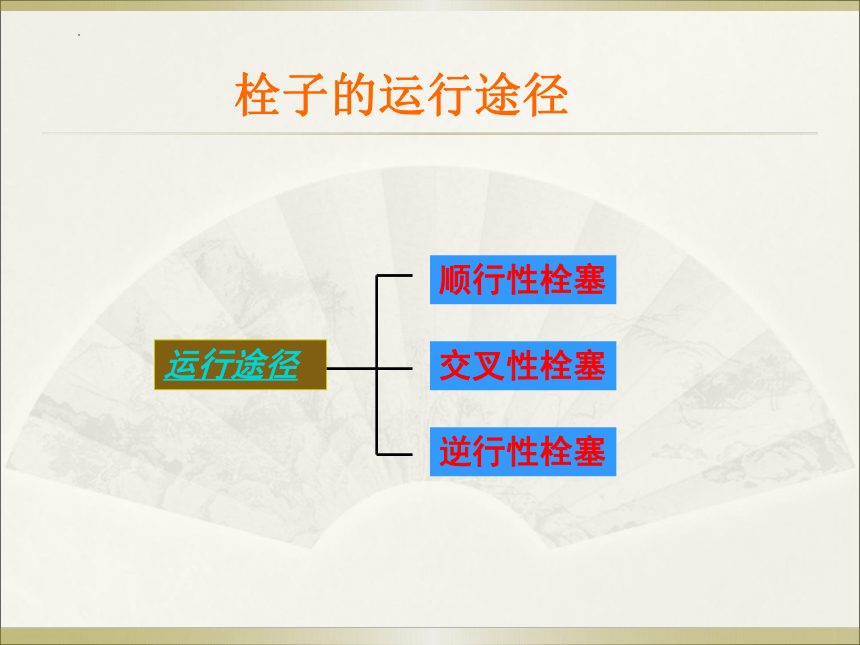 栓子的运行途径

运行途径

顺行性栓塞

交叉性栓塞

逆行性栓塞